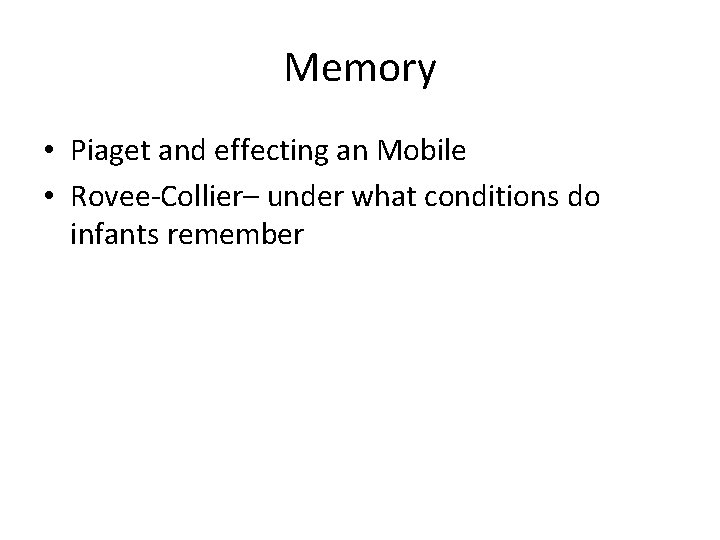 Memory

• Piaget and effecting an Mobile
• Rovee-Collier– under what conditions do infants remember